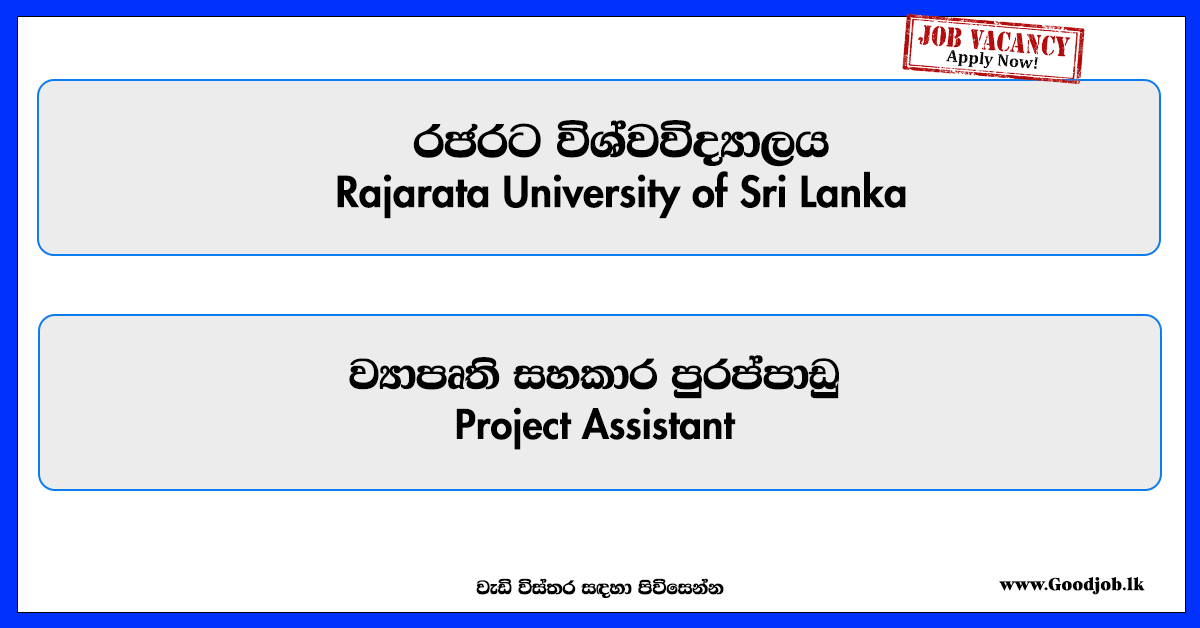 JOB VACANCY
Apply Now!

රජරට විශ්වවිද්‍යාලය
Rajarata University of Sri Lanka

ව්‍යාපෘති සහකාර පුරප්පාඩු
Project Assistant

වැඩි විස්තර සඳහා පිවිසෙන්න

www.Goodjob.lk